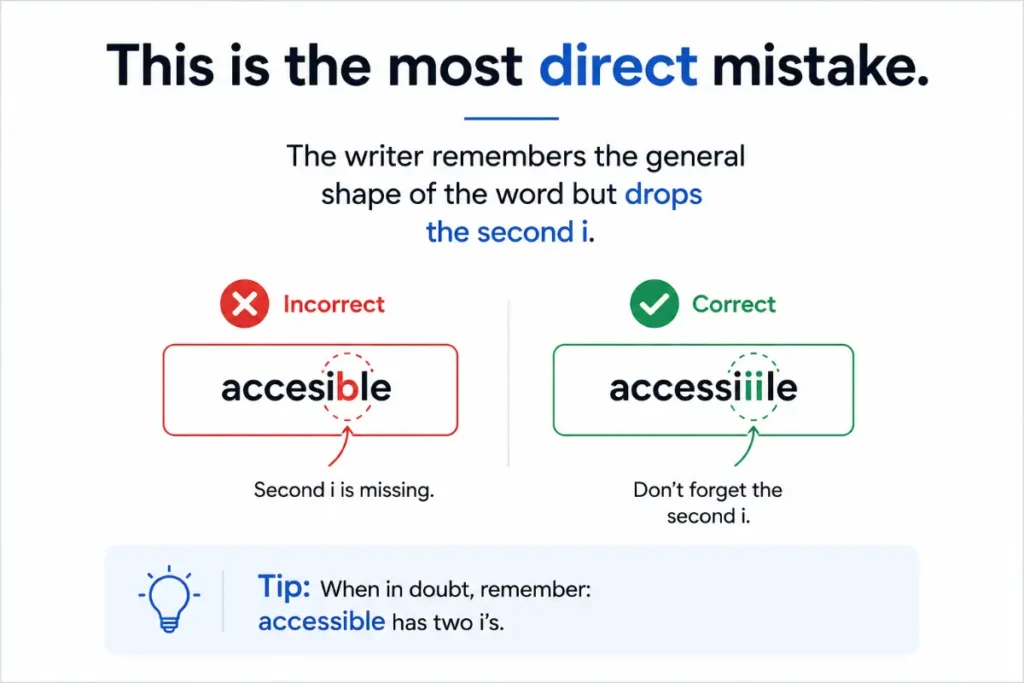 This is the most direct mistake.

The writer remembers the general shape of the word but drops the second i.

Incorrect

accesible

Second i is missing.

Correct

accessiiile

Don't forget the second i.

Tip: When in doubt, remember: accessible has two i's.